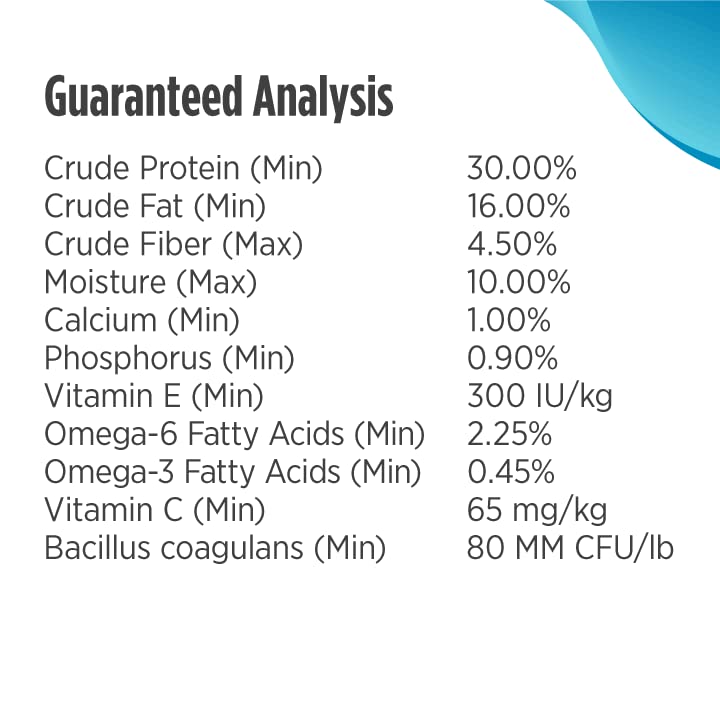 Guaranteed Analysis

| | |
|---|---|
| Crude Protein (Min) | 30.00% |
| Crude Fat (Min) | 16.00% |
| Crude Fiber (Max) | 4.50% |
| Moisture (Max) | 10.00% |
| Calcium (Min) | 1.00% |
| Phosphorus (Min) | 0.90% |
| Vitamin E (Min) | 300 IU/kg |
| Omega-6 Fatty Acids (Min) | 2.25% |
| Omega-3 Fatty Acids (Min) | 0.45% |
| Vitamin C (Min) | 65 mg/kg |
| Bacillus coagulans (Min) | 80 MM CFU/lb |